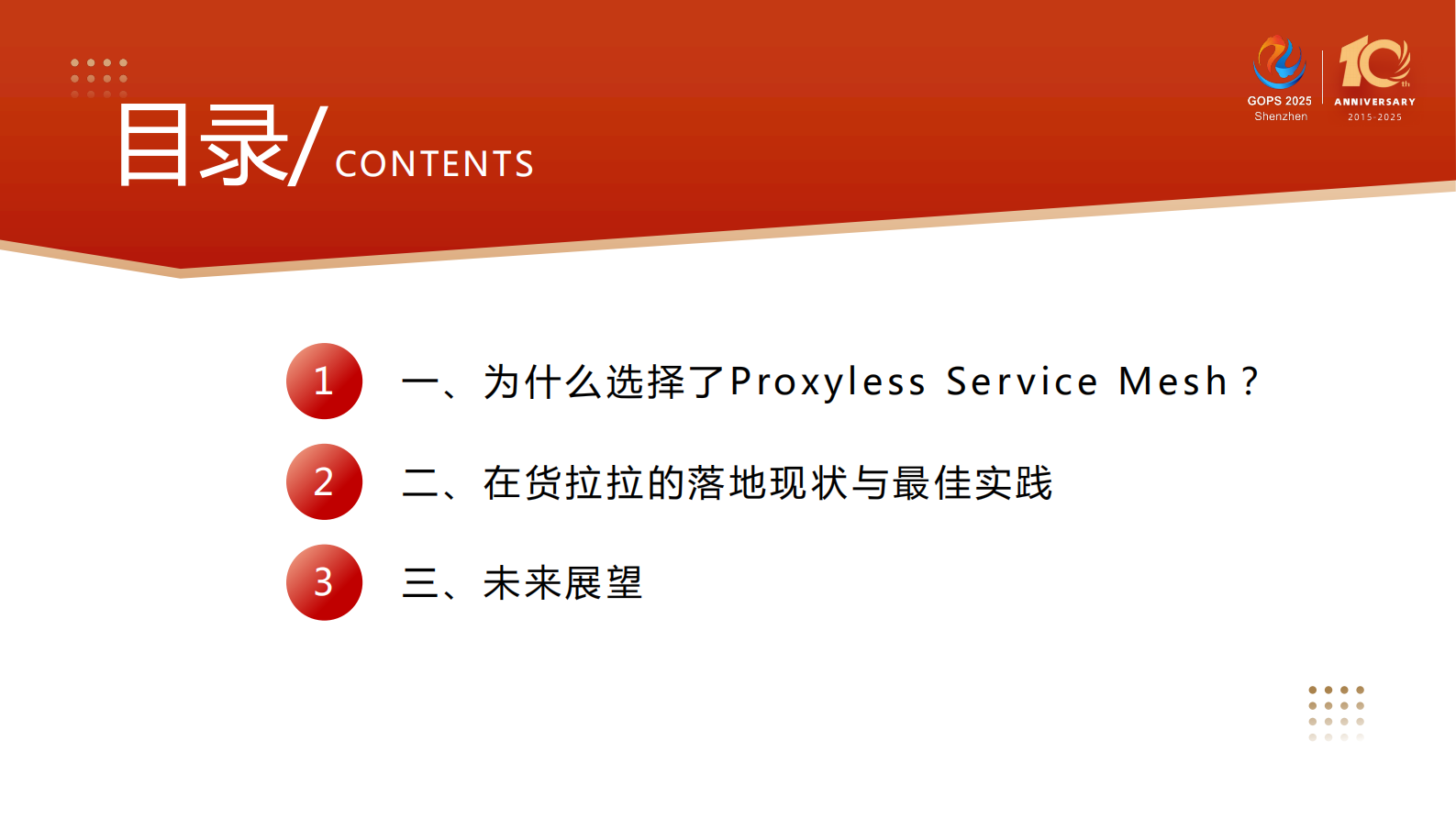 目录/ CONTENTS

GOPS 2025
Shenzhen

10th
ANNIVERSARY
2015-2025

1 一、为什么选择了Proxyless Service Mesh？

2 二、在货拉拉的落地现状与最佳实践

3 三、未来展望